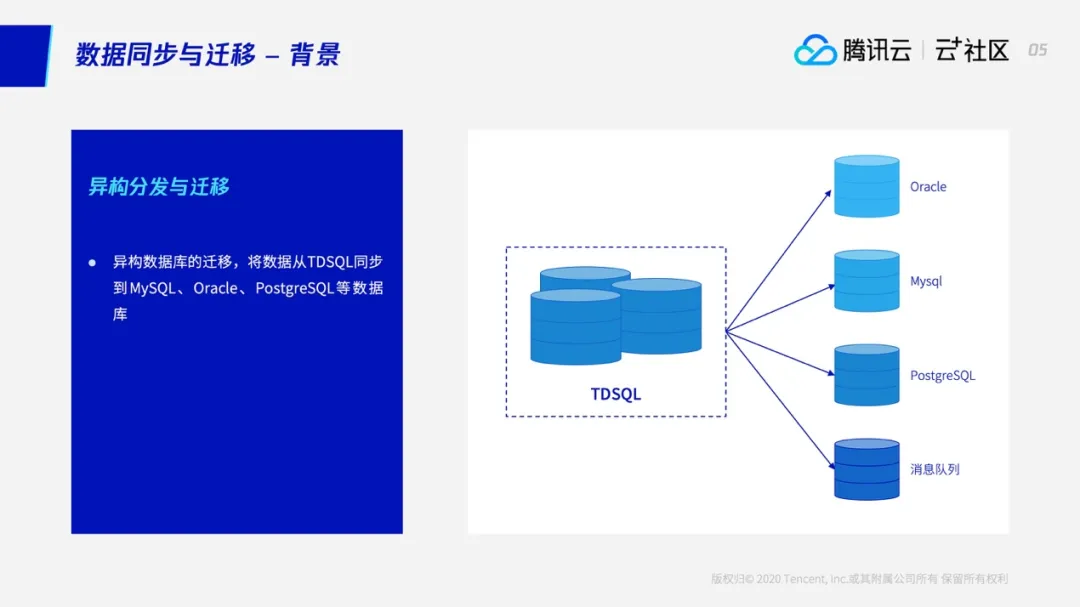 数据同步与迁移 – 背景

腾讯云 | 云+社区 05

异构分发与迁移

● 异构数据库的迁移，将数据从TDSQL同步到MySQL、Oracle、PostgreSQL等数据库

TDSQL

Oracle

Mysql

PostgreSQL

消息队列

版权归© 2020 Tencent, Inc.或其附属公司所有 保留所有权利